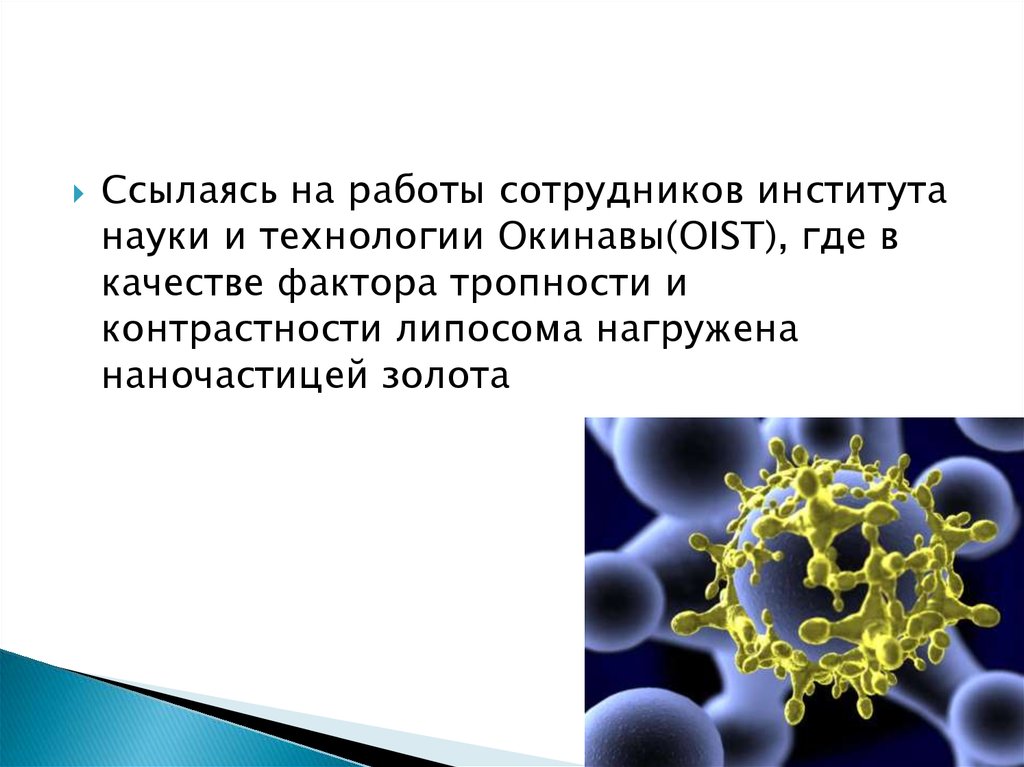 Ссылаясь на работы сотрудников института науки и технологии Окинавы(OIST), где в качестве фактора тропности и контрастности липосома нагружена наночастицей золота